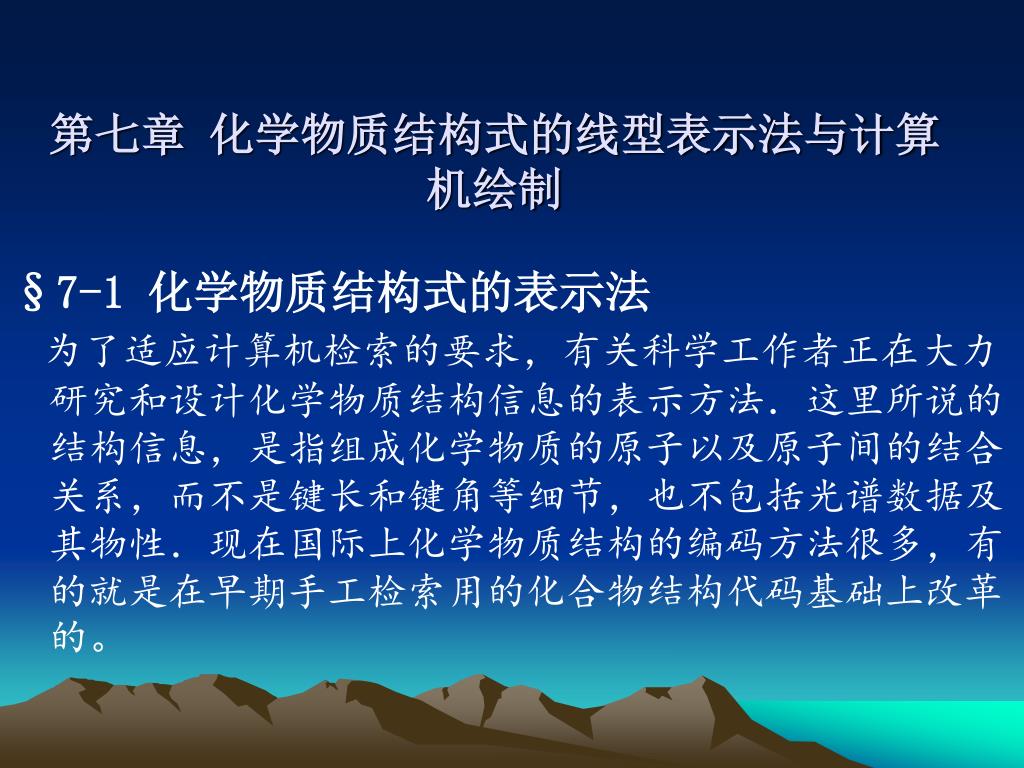 第七章 化学物质结构式的线型表示法与计算机绘制

§7-1 化学物质结构式的表示法

为了适应计算机检索的要求，有关科学工作者正在大力研究和设计化学物质结构信息的表示方法．这里所说的结构信息，是指组成化学物质的原子以及原子间的结合关系，而不是键长和键角等细节，也不包括光谱数据及其物性．现在国际上化学物质结构的编码方法很多，有的就是在早期手工检索用的化合物结构代码基础上改革的。